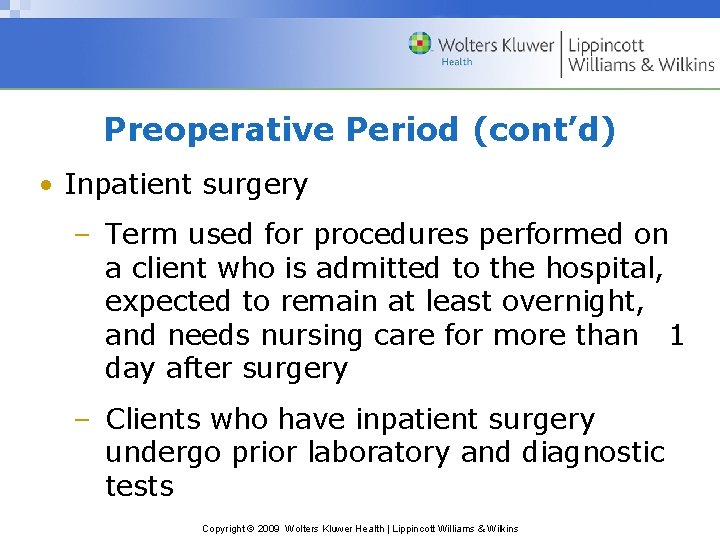 Wolters Kluwer Health | Lippincott Williams & Wilkins

Preoperative Period (cont'd)

• Inpatient surgery

– Term used for procedures performed on a client who is admitted to the hospital, expected to remain at least overnight, and needs nursing care for more than 1 day after surgery

– Clients who have inpatient surgery undergo prior laboratory and diagnostic tests

Copyright © 2009 Wolters Kluwer Health | Lippincott Williams & Wilkins